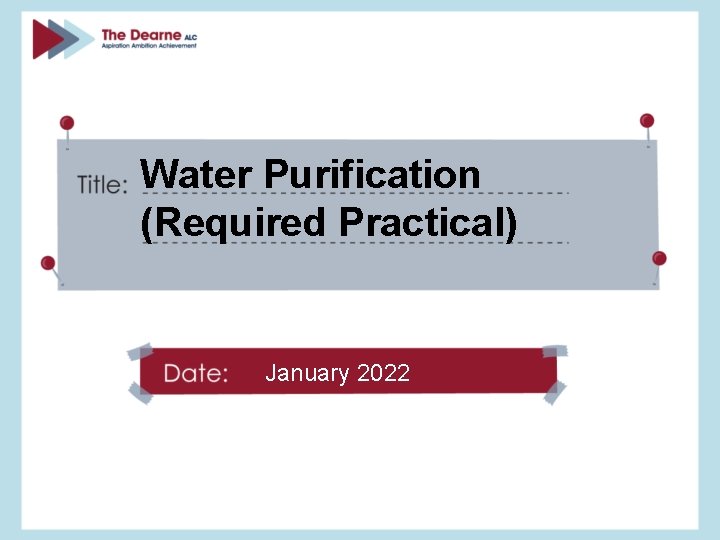 The Dearne ALC
Aspiration Ambition Achievement

Title: Water Purification (Required Practical)

Date: January 2022